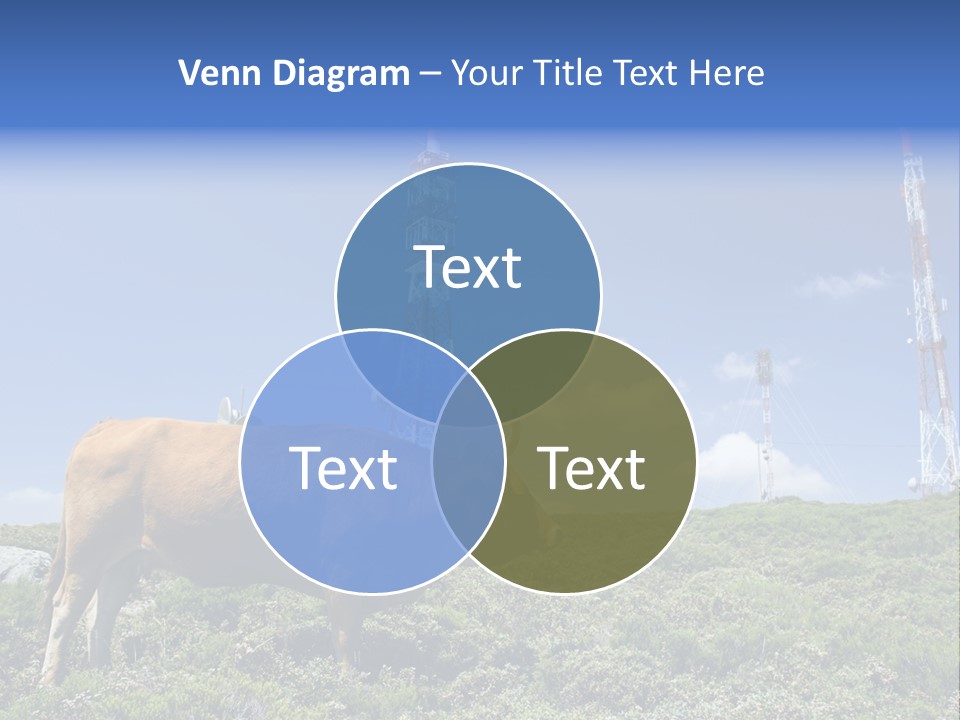 Venn Diagram – Your Title Text Here

Text

Text

Text